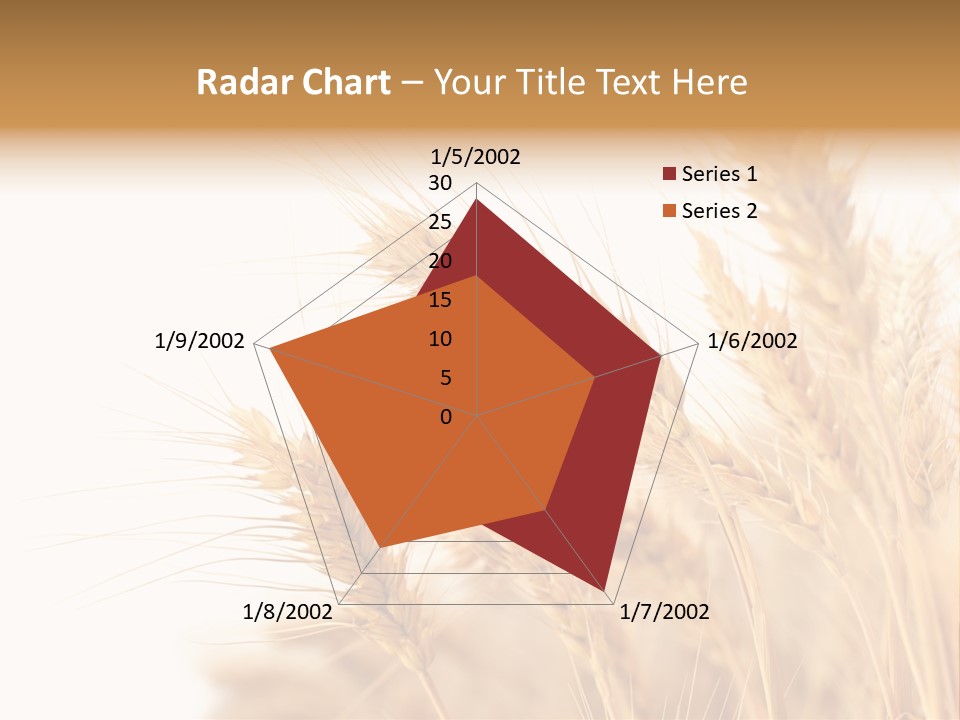 Radar Chart – Your Title Text Here

1/5/2002
30
25
20
15
10
5
0
1/6/2002
1/7/2002
1/8/2002
1/9/2002

Series 1
Series 2